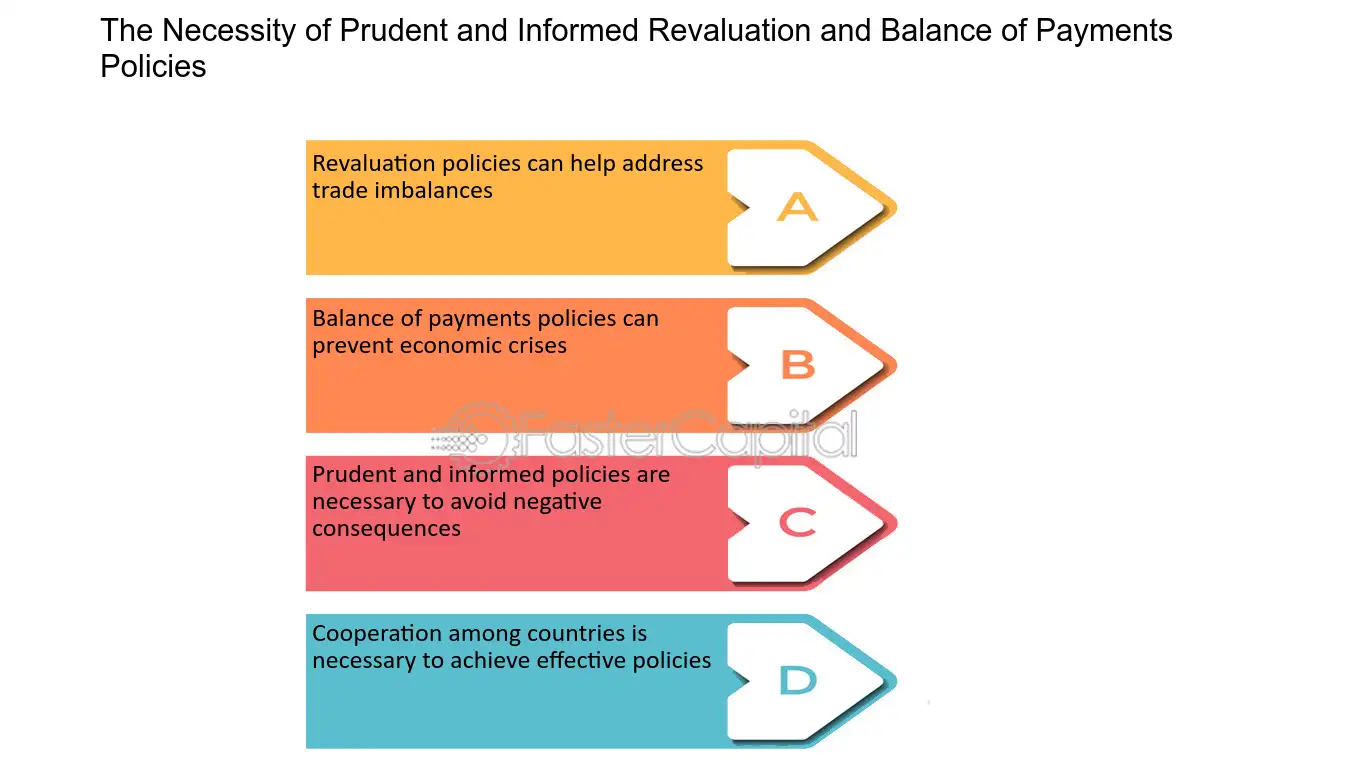 The Necessity of Prudent and Informed Revaluation and Balance of Payments Policies

Revaluation policies can help address trade imbalances

A

Balance of payments policies can prevent economic crises

B

FasterCapital

Prudent and informed policies are necessary to avoid negative consequences

C

Cooperation among countries is necessary to achieve effective policies

D